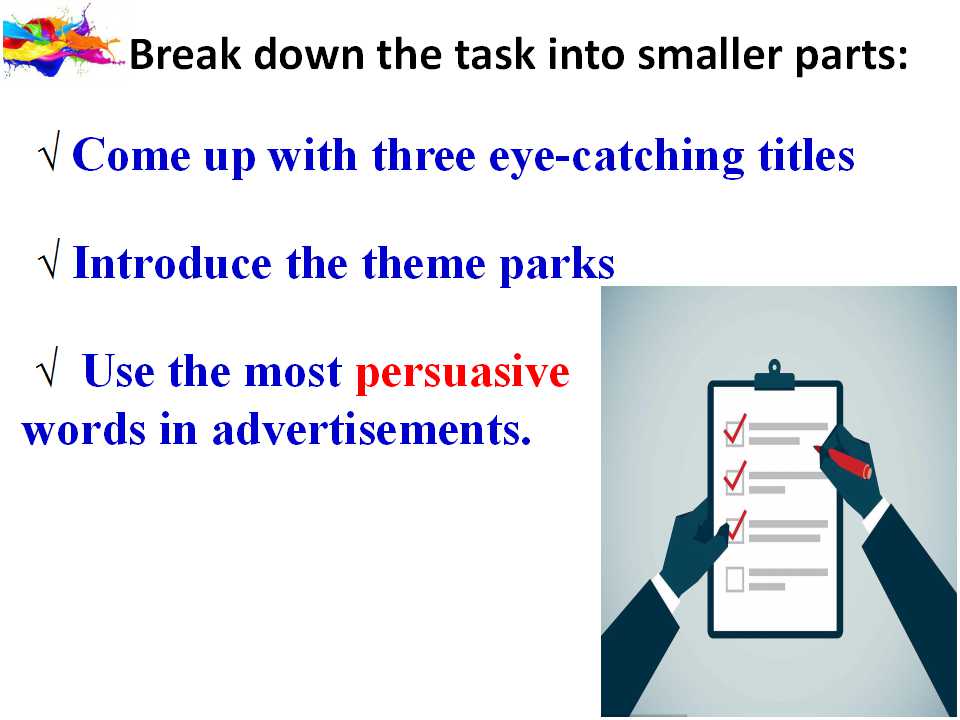 Break down the task into smaller parts:

√ Come up with three eye-catching titles

√ Introduce the theme parks

√ Use the most persuasive words in advertisements.